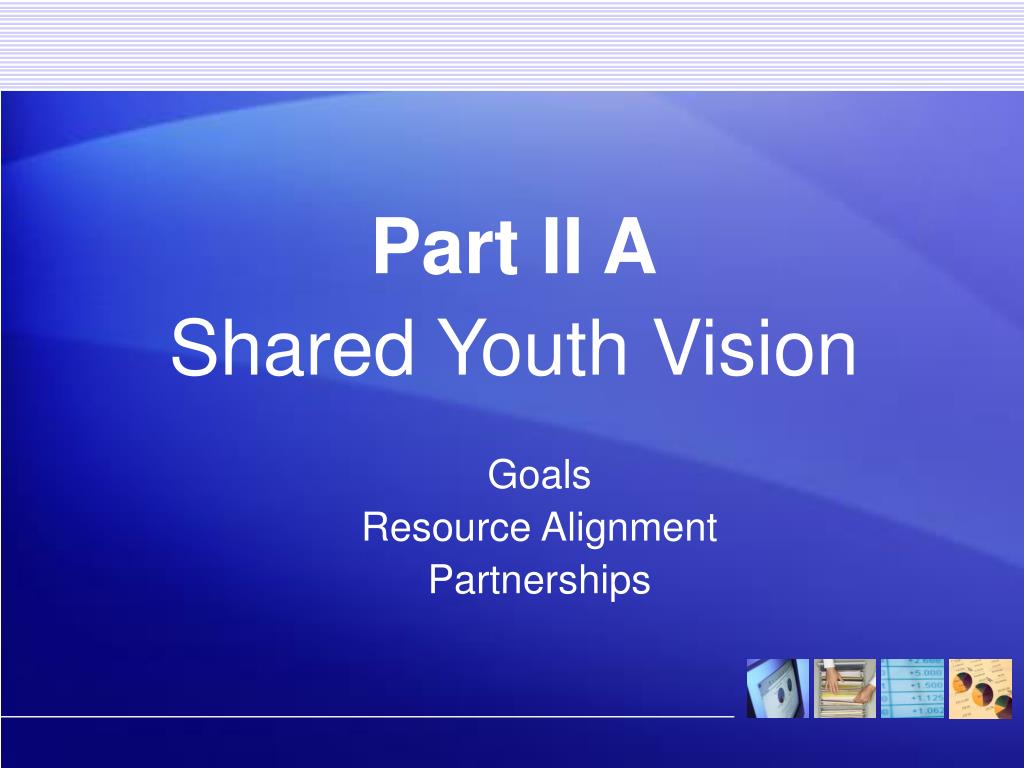 Part II A
Shared Youth Vision

Goals
Resource Alignment
Partnerships